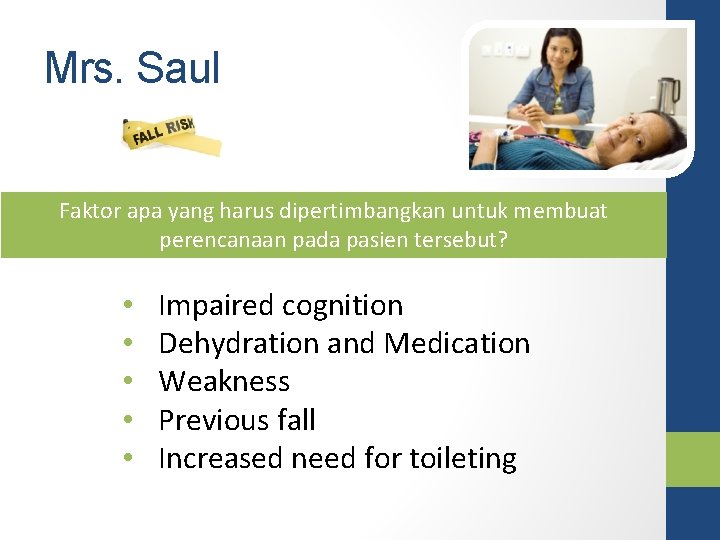 Mrs. Saul

FALL RISK

Faktor apa yang harus dipertimbangkan untuk membuat perencanaan pada pasien tersebut?

• Impaired cognition
• Dehydration and Medication
• Weakness
• Previous fall
• Increased need for toileting